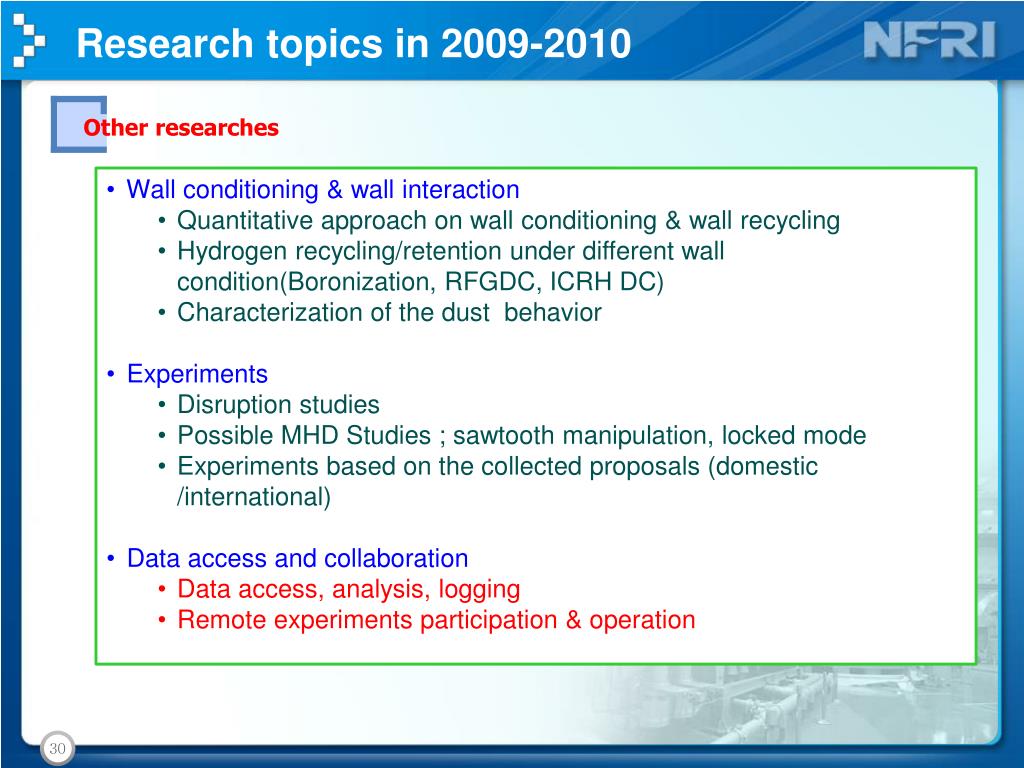 Research topics in 2009-2010

NFRI

Other researches

• Wall conditioning & wall interaction
  • Quantitative approach on wall conditioning & wall recycling
  • Hydrogen recycling/retention under different wall condition(Boronization, RFGDC, ICRH DC)
  • Characterization of the dust behavior

• Experiments
  • Disruption studies
  • Possible MHD Studies ; sawtooth manipulation, locked mode
  • Experiments based on the collected proposals (domestic /international)

• Data access and collaboration
  • Data access, analysis, logging
  • Remote experiments participation & operation

30